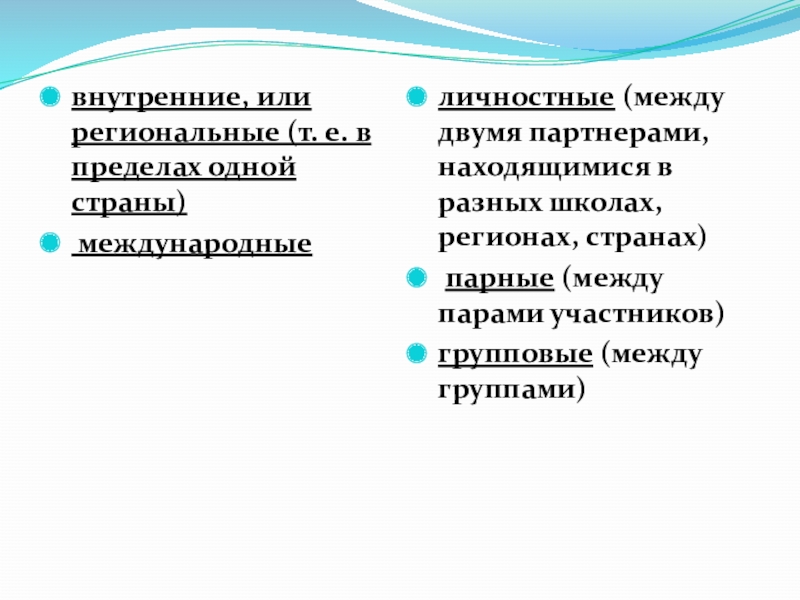 внутренние, или региональные (т. е. в пределах одной страны)

международные

личностные (между двумя партнерами, находящимися в разных школах, регионах, странах)

парные (между парами участников)

групповые (между группами)